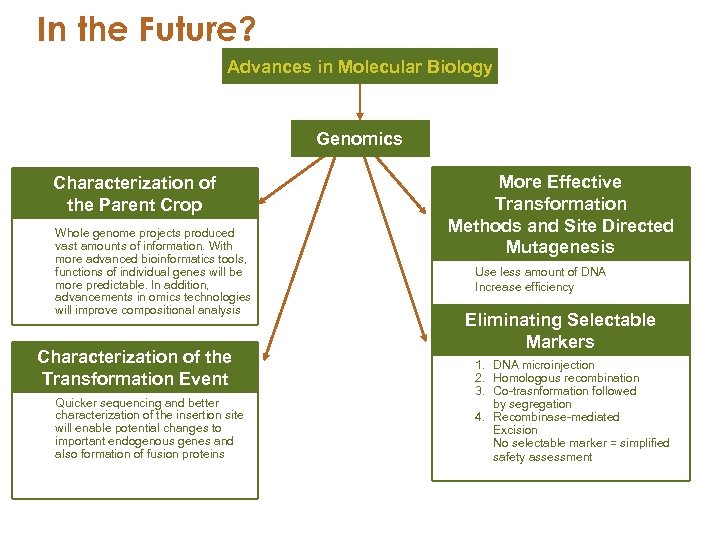 In the Future?

Advances in Molecular Biology

Genomics

Characterization of the Parent Crop

Whole genome projects produced vast amounts of information. With more advanced bioinformatics tools, functions of individual genes will be more predictable. In addition, advancements in omics technologies will improve compositional analysis

Characterization of the Transformation Event

Quicker sequencing and better characterization of the insertion site will enable potential changes to important endogenous genes and also formation of fusion proteins

More Effective Transformation Methods and Site Directed Mutagenesis

Use less amount of DNA
Increase efficiency

Eliminating Selectable Markers

1. DNA microinjection
2. Homologous recombination
3. Co-trasnformation followed by segregation
4. Recombinase-mediated Excision
No selectable marker = simplified safety assessment